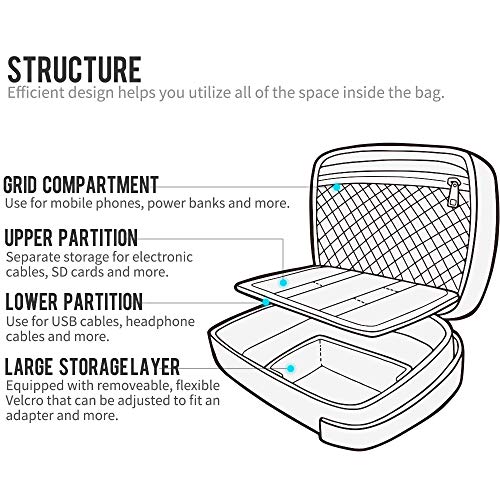 STRUCTURE
Efficient design helps you utilize all of the space inside the bag.

GRID COMPARTMENT
Use for mobile phones, power banks and more.

UPPER PARTITION
Separate storage for electronic cables, SD cards and more.

LOWER PARTITION
Use for USB cables, headphone cables and more.

LARGE STORAGELAYER
Equipped with removeable, flexible Velcro that can be adjusted to fit an adapter and more.